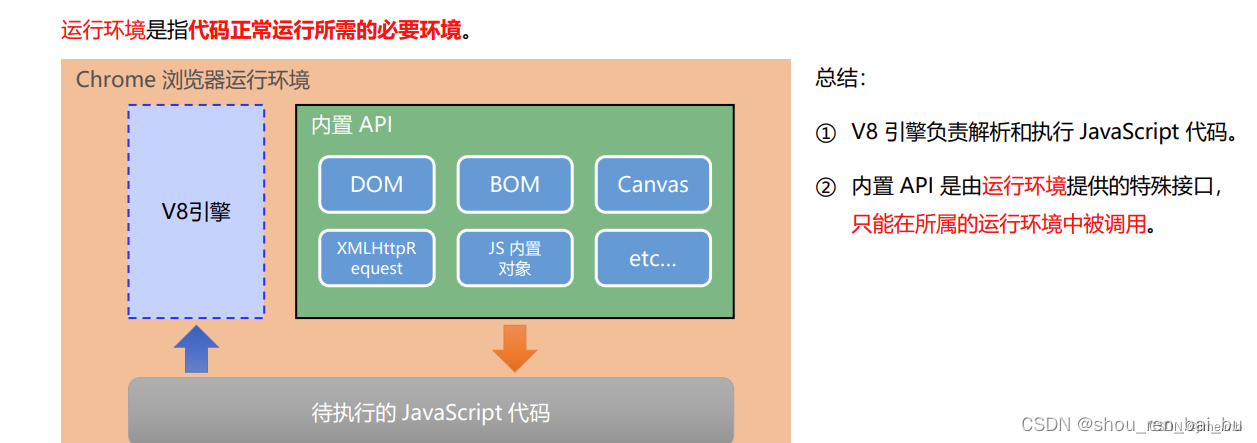 运行环境是指代码正常运行所需的必要环境。

Chrome 浏览器运行环境

V8引擎

内置 API

DOM

BOM

Canvas

XMLHttpRequest

JS 内置对象

etc...

待执行的 JavaScript 代码

总结：

① V8 引擎负责解析和执行 JavaScript 代码。

② 内置 API 是由运行环境提供的特殊接口，只能在所属的运行环境中被调用。

CSDN @shou_ren_bai_hu